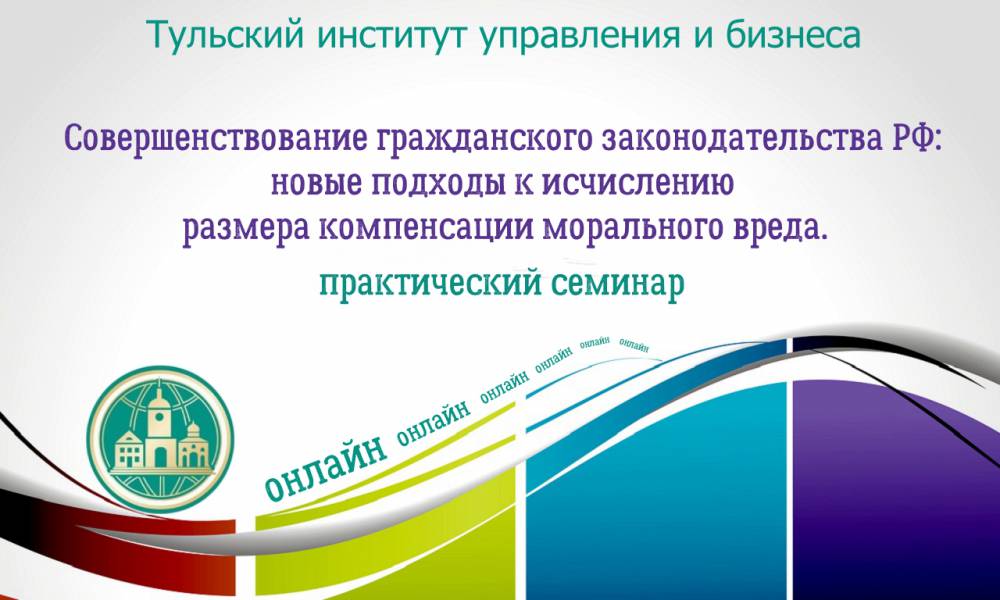 Тульский институт управления и бизнеса

Совершенствование гражданского законодательства РФ: новые подходы к исчислению размера компенсации морального вреда.

практический семинар

онлайн онлайн онлайн онлайн онлайн онлайн онлайн